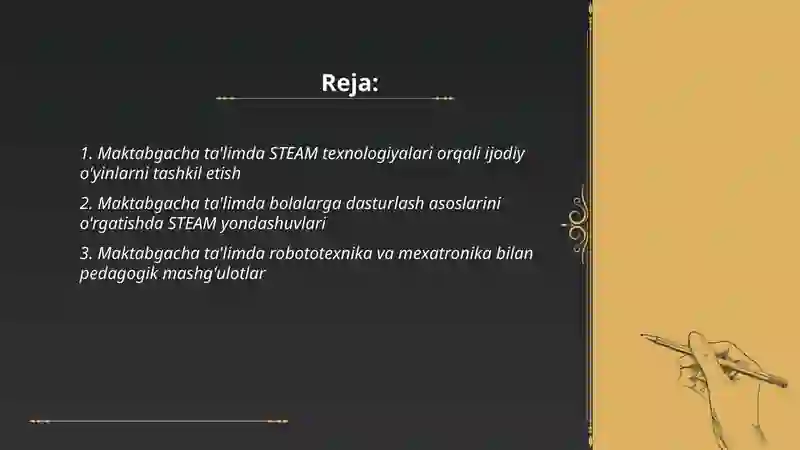 Reja:

1. Maktabgacha ta'limda STEAM texnologiyalari orqali ijodiy o'yinlarni tashkil etish

2. Maktabgacha ta'limda bolalarga dasturlash asoslarini o'rgatishda STEAM yondashuvlari

3. Maktabgacha ta'limda robototexnika va mexatronika bilan pedagogik mashg'ulotlar